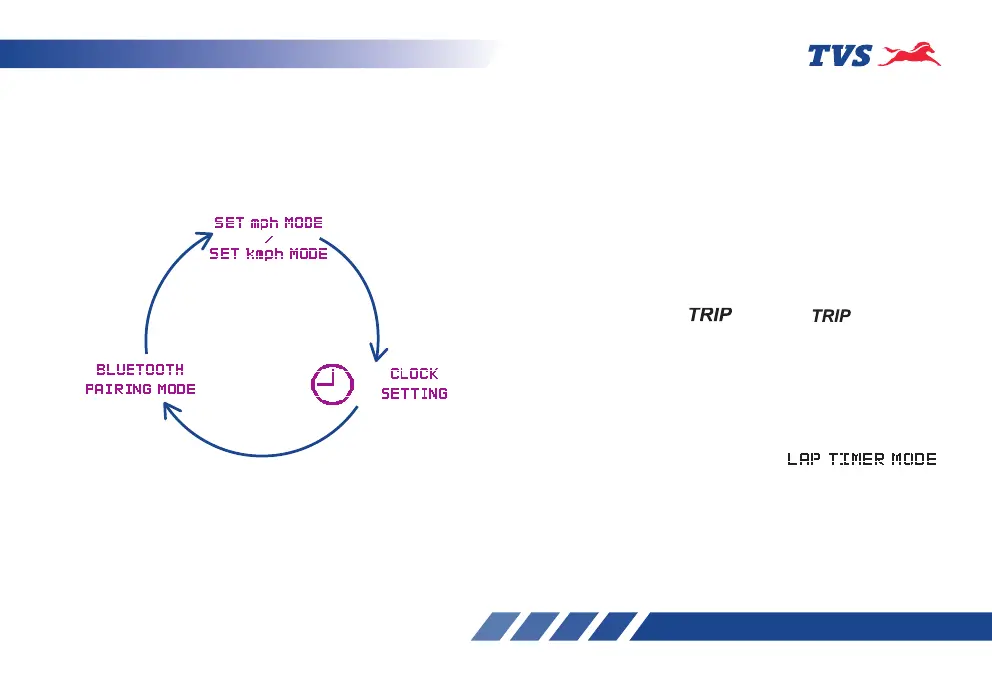 TVS

SET mph MODE
/
SET kmph MODE

CLOCK SETTING

BLUETOOTH PAIRING MODE

TRIP

TRIP

LAP TIMER MODE